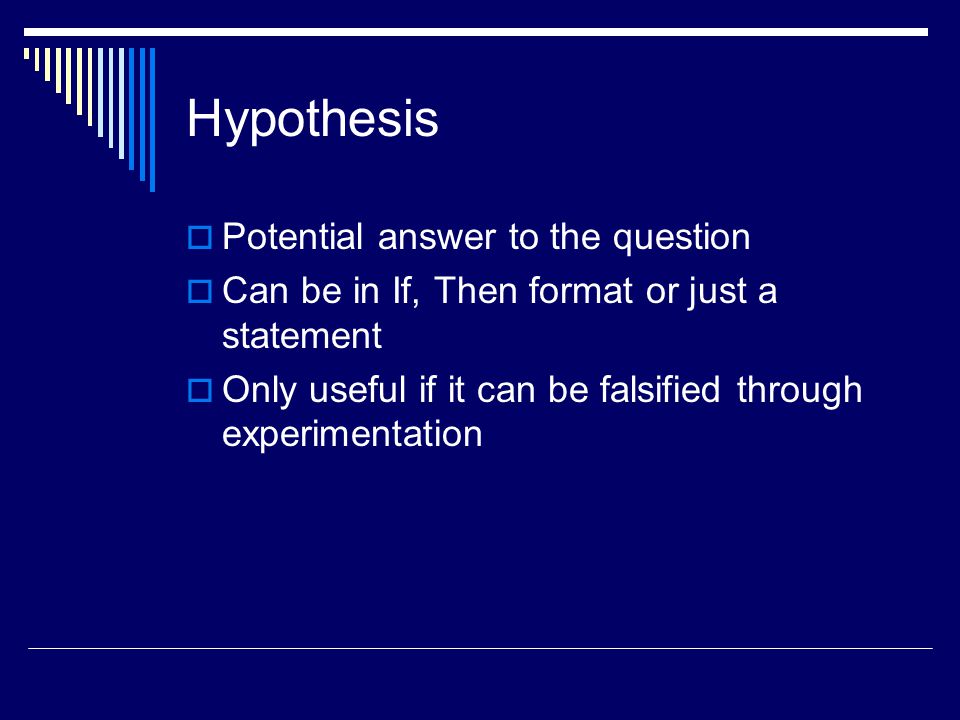 Hypothesis

Potential answer to the question

Can be in If, Then format or just a statement

Only useful if it can be falsified through experimentation